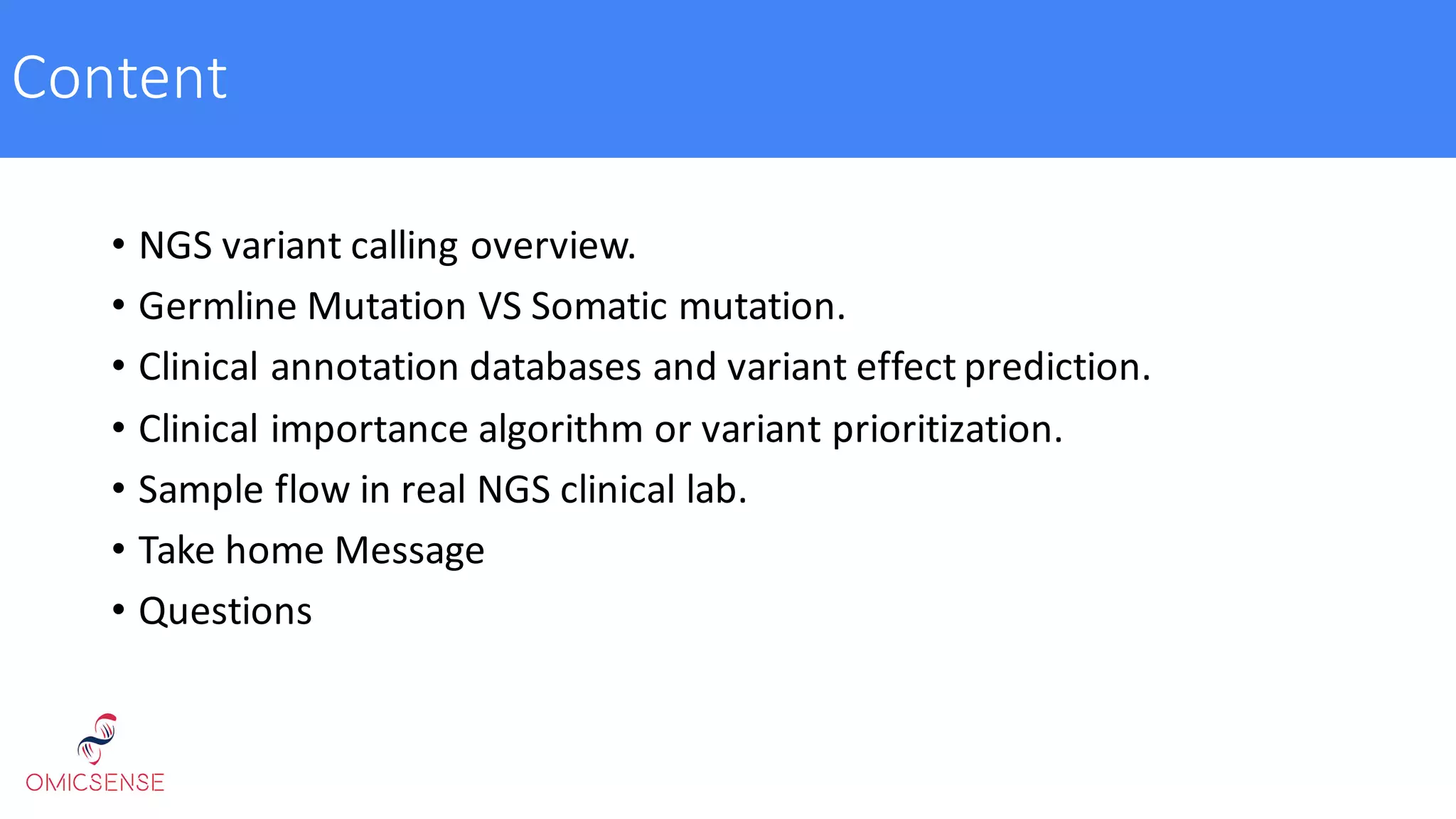 Content

• NGS variant calling overview.
• Germline Mutation VS Somatic mutation.
• Clinical annotation databases and variant effect prediction.
• Clinical importance algorithm or variant prioritization.
• Sample flow in real NGS clinical lab.
• Take home Message
• Questions

OMICSENSE